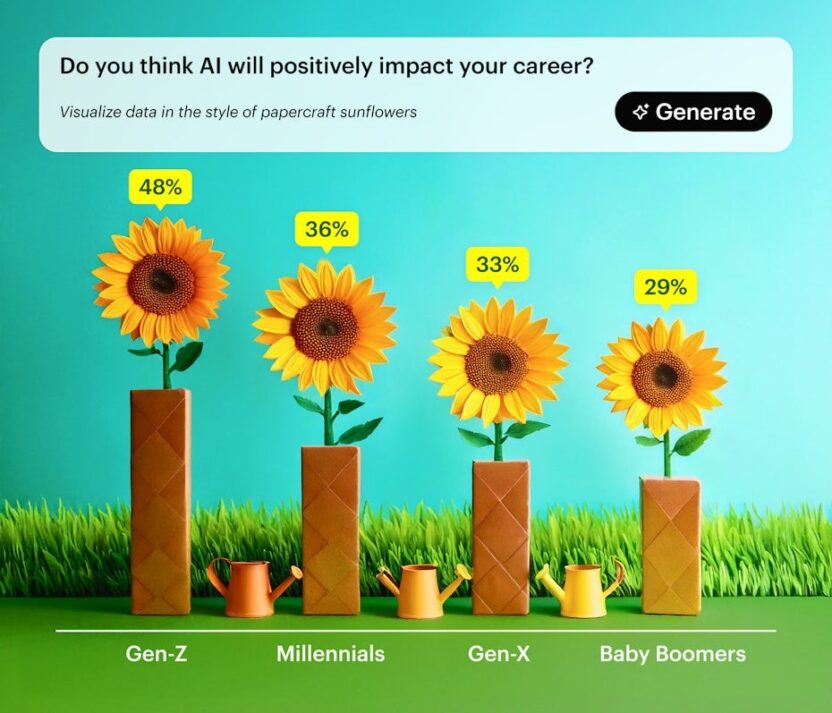 Do you think AI will positively impact your career?

Visualize data in the style of papercraft sunflowers

Generate

48%

36%

33%

29%

Gen-Z

Millennials

Gen-X

Baby Boomers